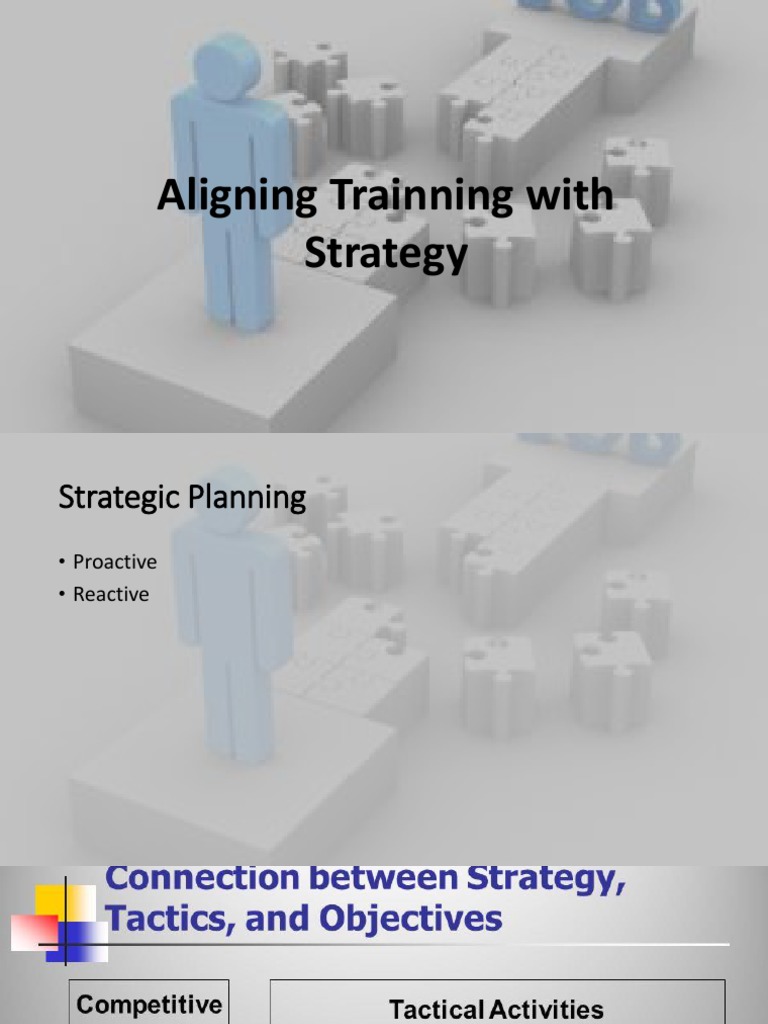 Aligning Trainning with Strategy

Strategic Planning

• Proactive
• Reactive

Connection between Strategy, Tactics, and Objectives

Competitive

Tactical Activities